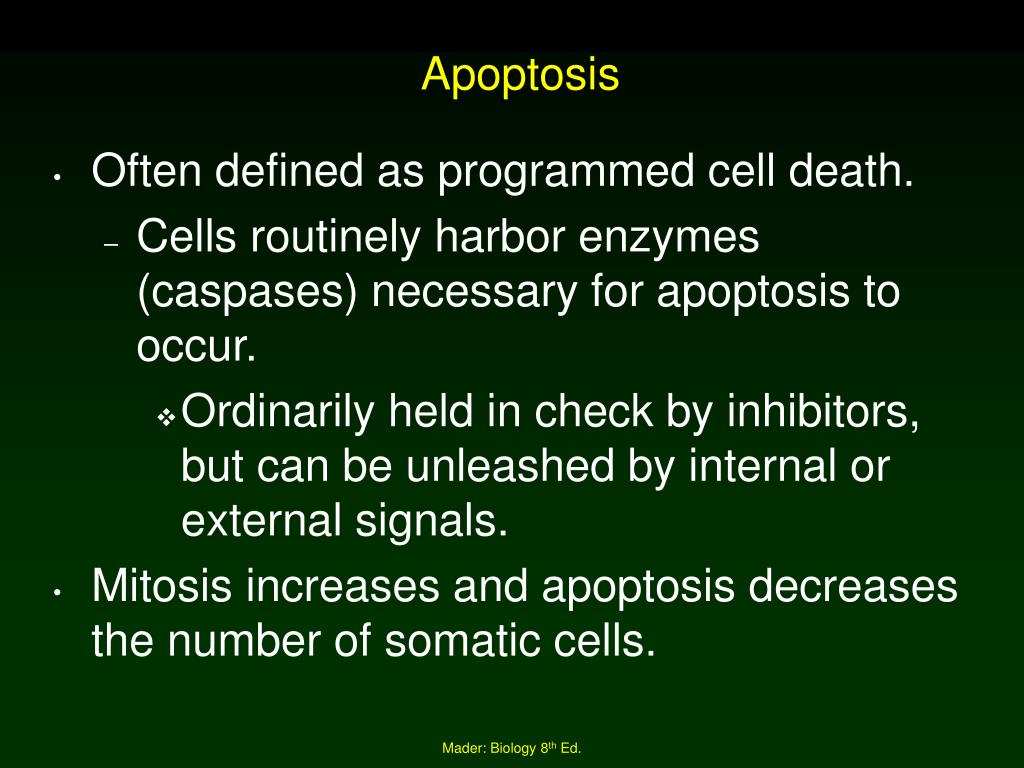 Apoptosis

• Often defined as programmed cell death.
– Cells routinely harbor enzymes (caspases) necessary for apoptosis to occur.
❖ Ordinarily held in check by inhibitors, but can be unleashed by internal or external signals.
• Mitosis increases and apoptosis decreases the number of somatic cells.

Mader: Biology 8$^{th}$ Ed.